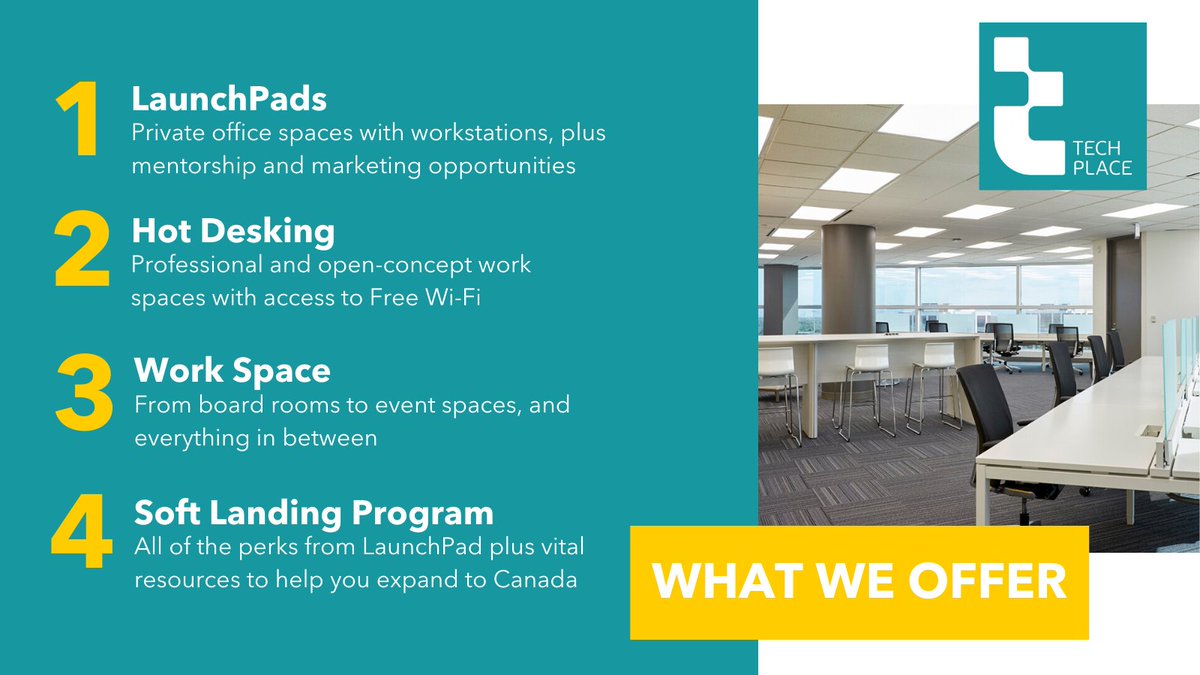 1 LaunchPads
Private office spaces with workstations, plus mentorship and marketing opportunities

2 Hot Desking
Professional and open-concept work spaces with access to Free Wi-Fi

3 Work Space
From board rooms to event spaces, and everything in between

4 Soft Landing Program
All of the perks from LaunchPad plus vital resources to help you expand to Canada

TECH PLACE

WHAT WE OFFER